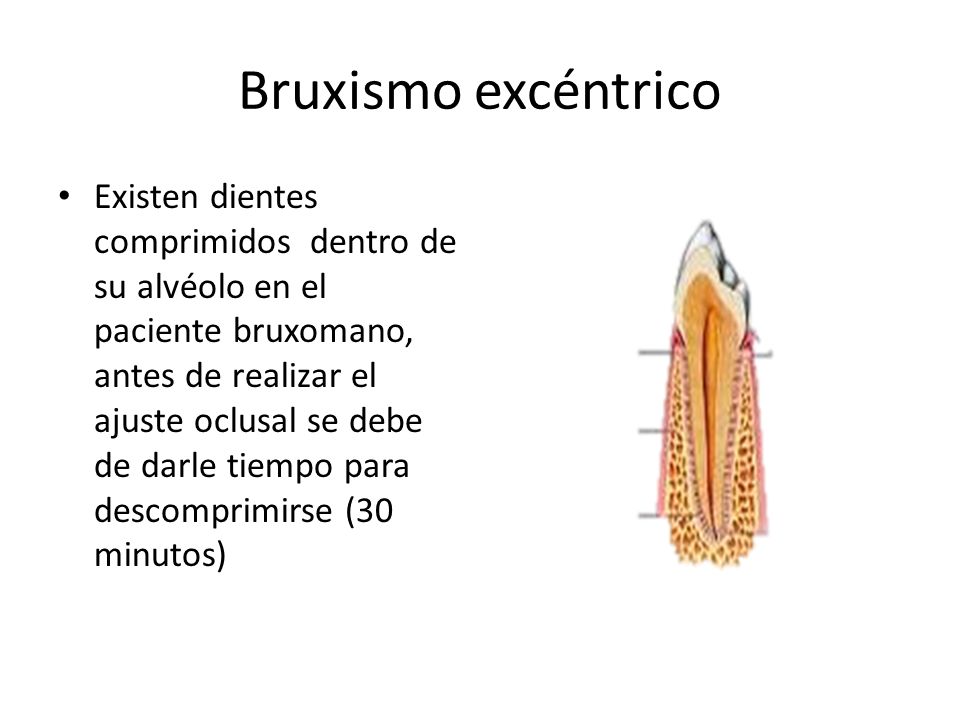 Bruxismo excéntrico

• Existen dientes comprimidos  dentro de su alvéolo en el paciente bruxomano, antes de realizar el ajuste oclusal se debe de darle tiempo para descomprimirse (30 minutos)